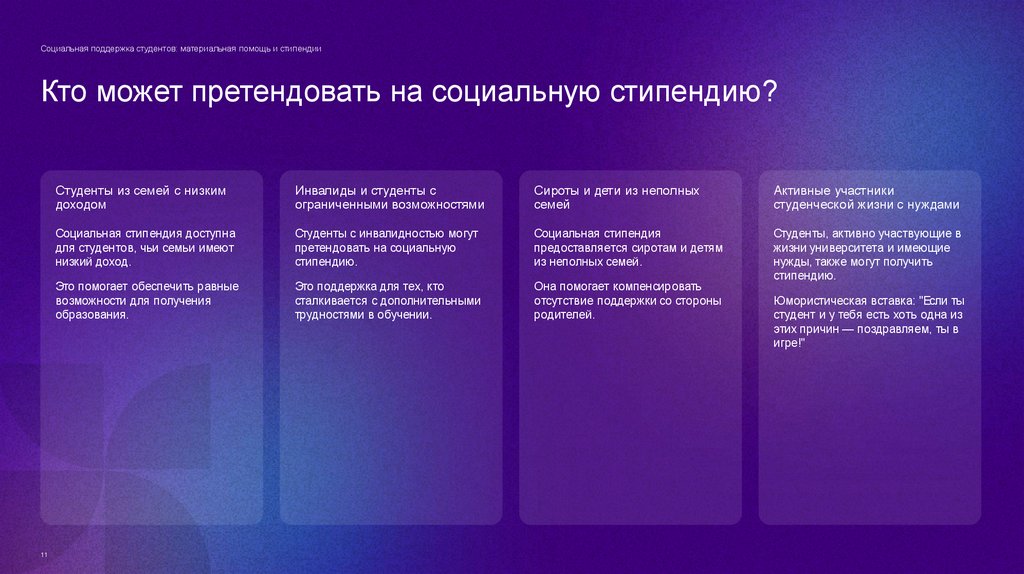 Социальная поддержка студентов: материальная помощь и стипендии

Кто может претендовать на социальную стипендию?

Студенты из семей с низким доходом

Социальная стипендия доступна для студентов, чьи семьи имеют низкий доход.

Это помогает обеспечить равные возможности для получения образования.

Инвалиды и студенты с ограниченными возможностями

Студенты с инвалидностью могут претендовать на социальную стипендию.

Это поддержка для тех, кто сталкивается с дополнительными трудностями в обучении.

Сироты и дети из неполных семей

Социальная стипендия предоставляется сиротам и детям из неполных семей.

Она помогает компенсировать отсутствие поддержки со стороны родителей.

Активные участники студенческой жизни с нуждами

Студенты, активно участвующие в жизни университета и имеющие нужды, также могут получить стипендию.

Юмористическая вставка: "Если ты студент и у тебя есть хоть одна из этих причин — поздравляем, ты в игре!"

11